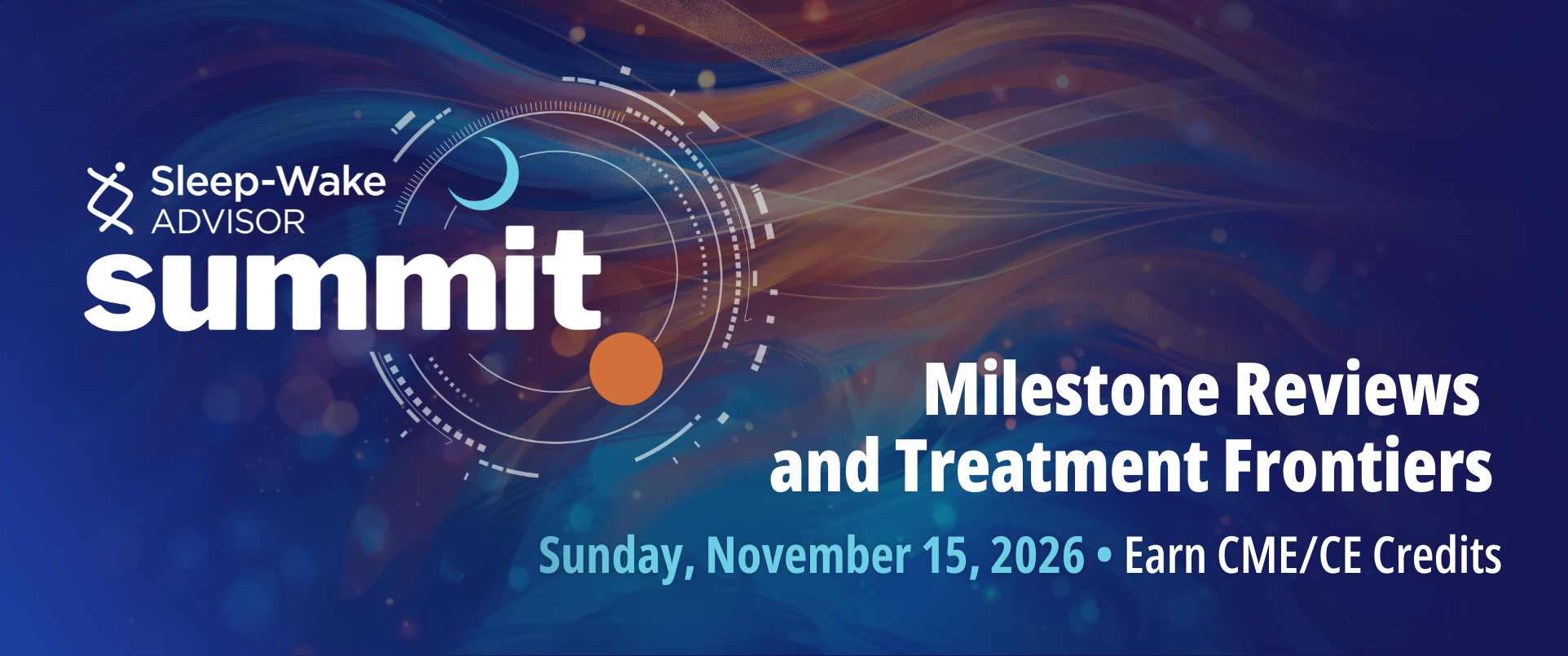 Sleep-Wake
ADVISOR
summit

Milestone Reviews and Treatment Frontiers

Sunday, November 15, 2026 • Earn CME/CE Credits